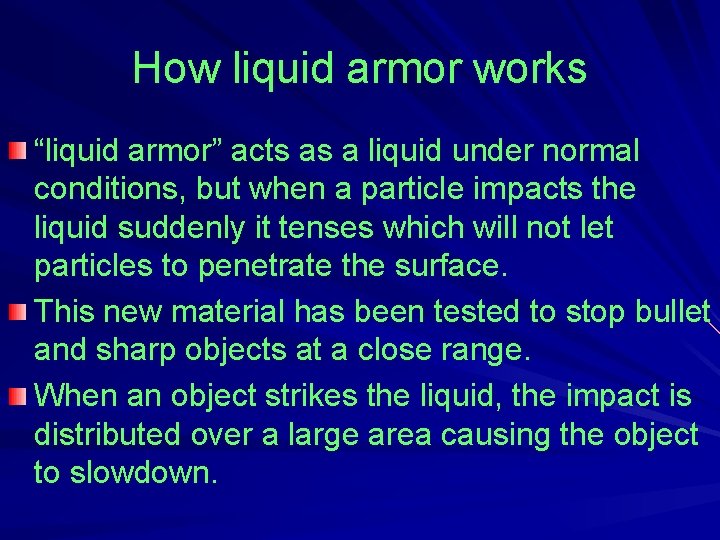 How liquid armor works

“liquid armor” acts as a liquid under normal conditions, but when a particle impacts the liquid suddenly it tenses which will not let particles to penetrate the surface.

This new material has been tested to stop bullet and sharp objects at a close range.

When an object strikes the liquid, the impact is distributed over a large area causing the object to slowdown.